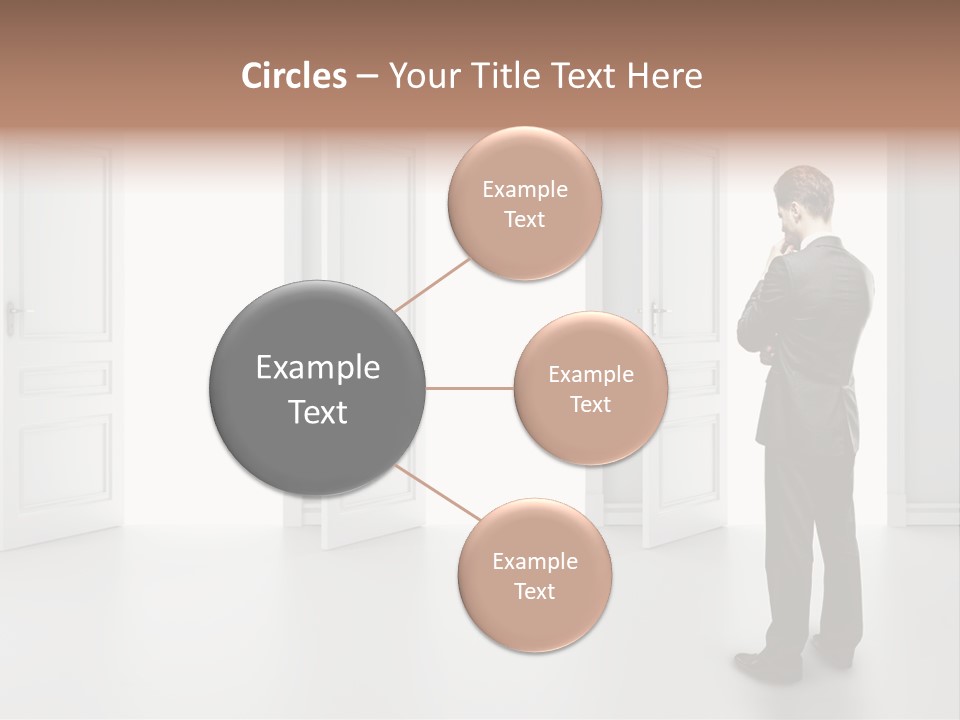 Circles – Your Title Text Here

Example Text

Example Text

Example Text

Example Text